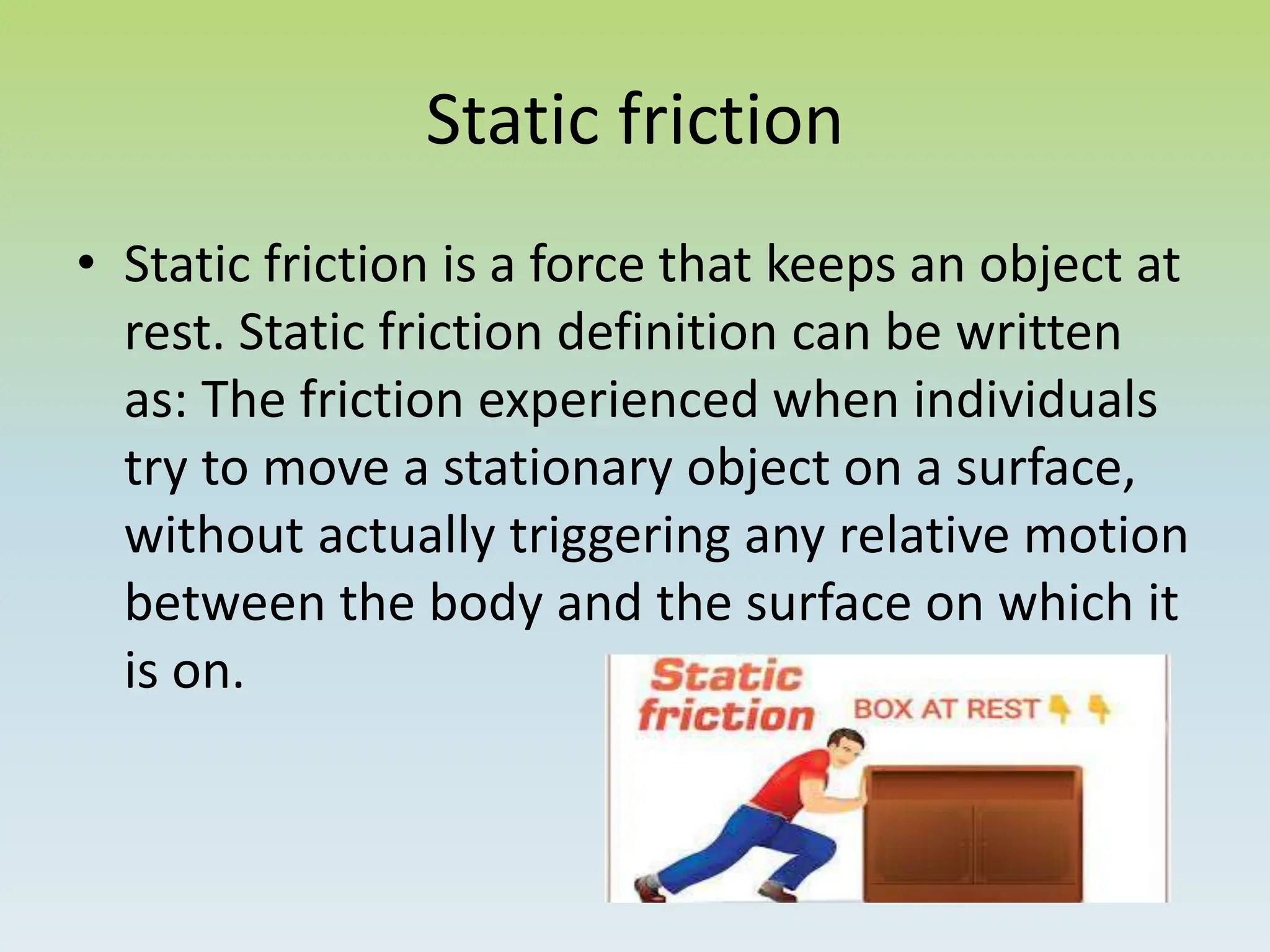 Static friction

• Static friction is a force that keeps an object at rest. Static friction definition can be written as: The friction experienced when individuals try to move a stationary object on a surface, without actually triggering any relative motion between the body and the surface on which it is on.

Static friction

BOX AT REST